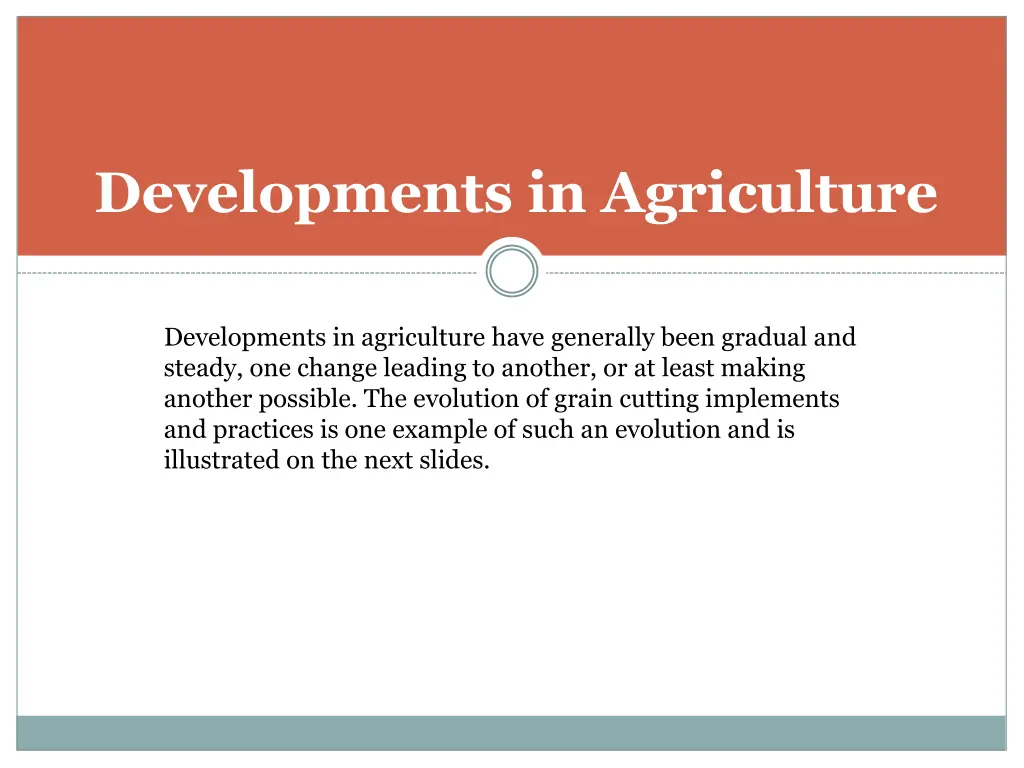 Developments in Agriculture

Developments in agriculture have generally been gradual and steady, one change leading to another, or at least making another possible. The evolution of grain cutting implements and practices is one example of such an evolution and is illustrated on the next slides.